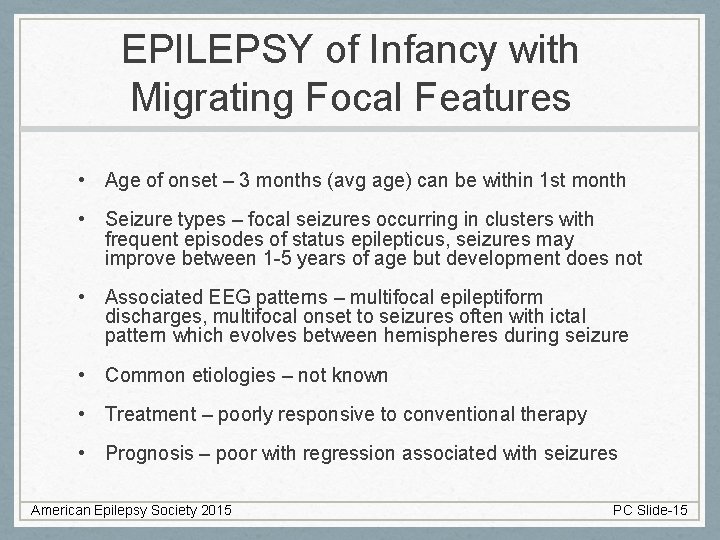 EPILEPSY of Infancy with Migrating Focal Features

• Age of onset – 3 months (avg age) can be within 1st month

• Seizure types – focal seizures occurring in clusters with frequent episodes of status epilepticus, seizures may improve between 1-5 years of age but development does not

• Associated EEG patterns – multifocal epileptiform discharges, multifocal onset to seizures often with ictal pattern which evolves between hemispheres during seizure

• Common etiologies – not known

• Treatment – poorly responsive to conventional therapy

• Prognosis – poor with regression associated with seizures

American Epilepsy Society 2015

PC Slide-15